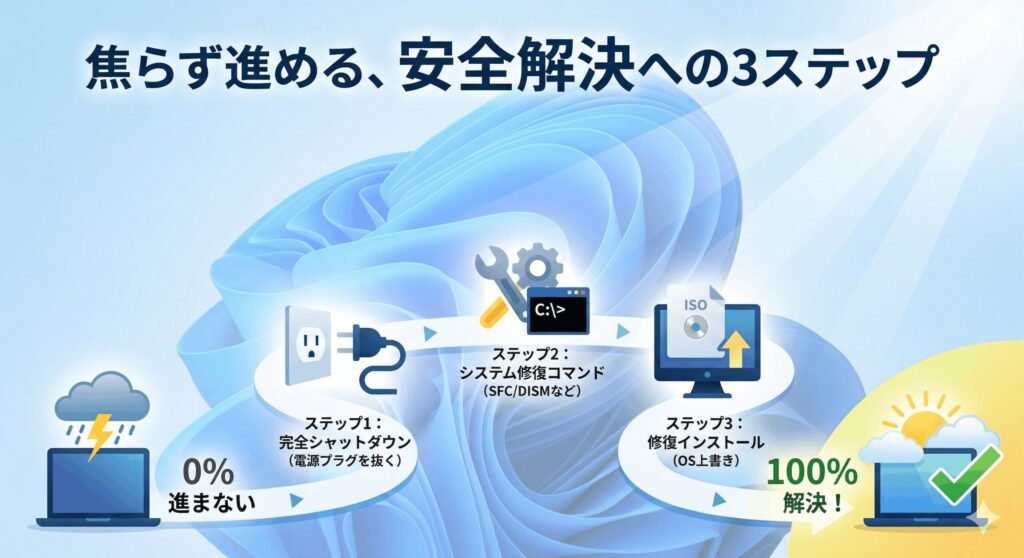 焦らず進める、安全解決への3ステップ

0%
進まない

ステップ1：
完全シャットダウン
（電源プラグを抜く）

C:\>

ステップ2：
システム修復コマンド
（SFC/DISMなど）

ISO

ステップ3：
修復インストール
（OS上書き）

100%
解決！